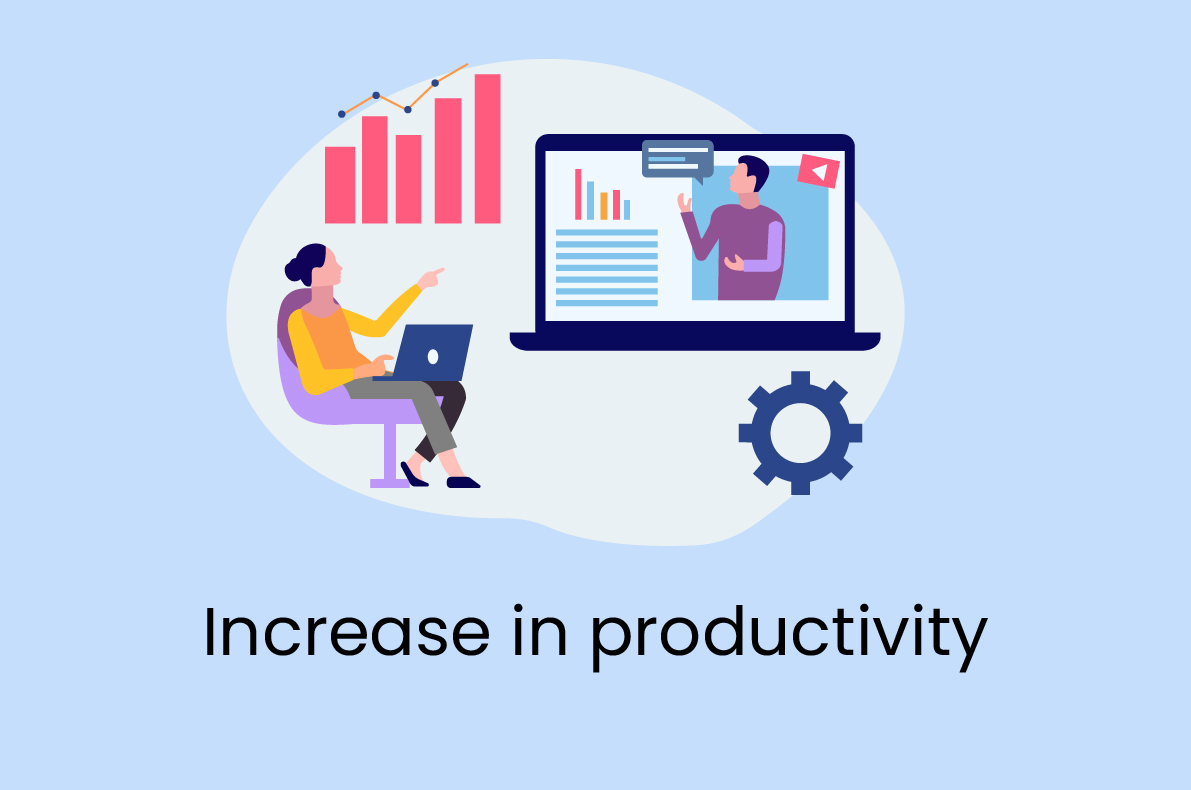 Increase in productivity